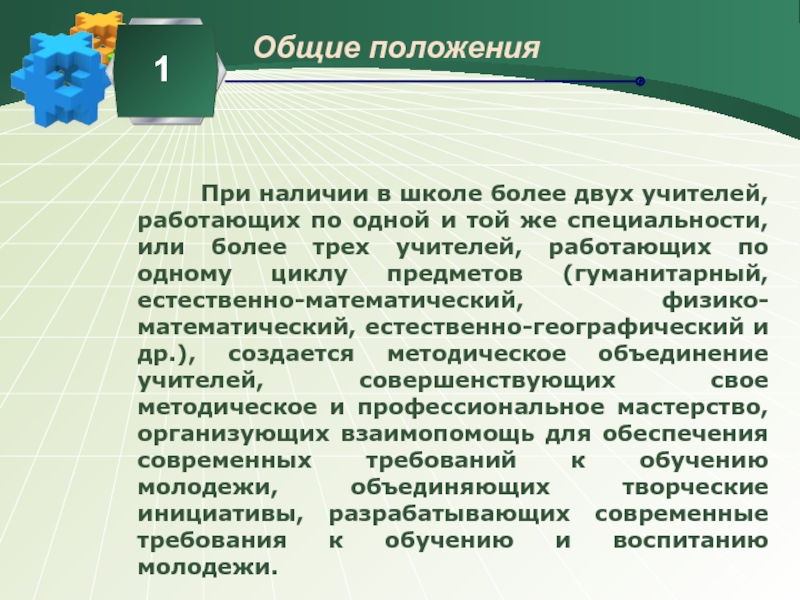 1

Общие положения

При наличии в школе более двух учителей, работающих по одной и той же специальности, или более трех учителей, работающих по одному циклу предметов (гуманитарный, естественно-математический, физико-математический, естественно-географический и др.), создается методическое объединение учителей, совершенствующих свое методическое и профессиональное мастерство, организующих взаимопомощь для обеспечения современных требований к обучению молодежи, объединяющих творческие инициативы, разрабатывающих современные требования к обучению и воспитанию молодежи.